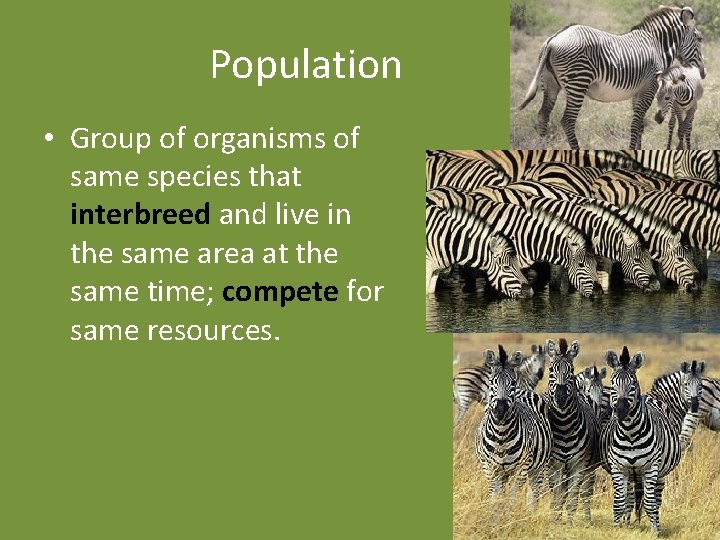 Population

• Group of organisms of same species that interbreed and live in the same area at the same time; compete for same resources.